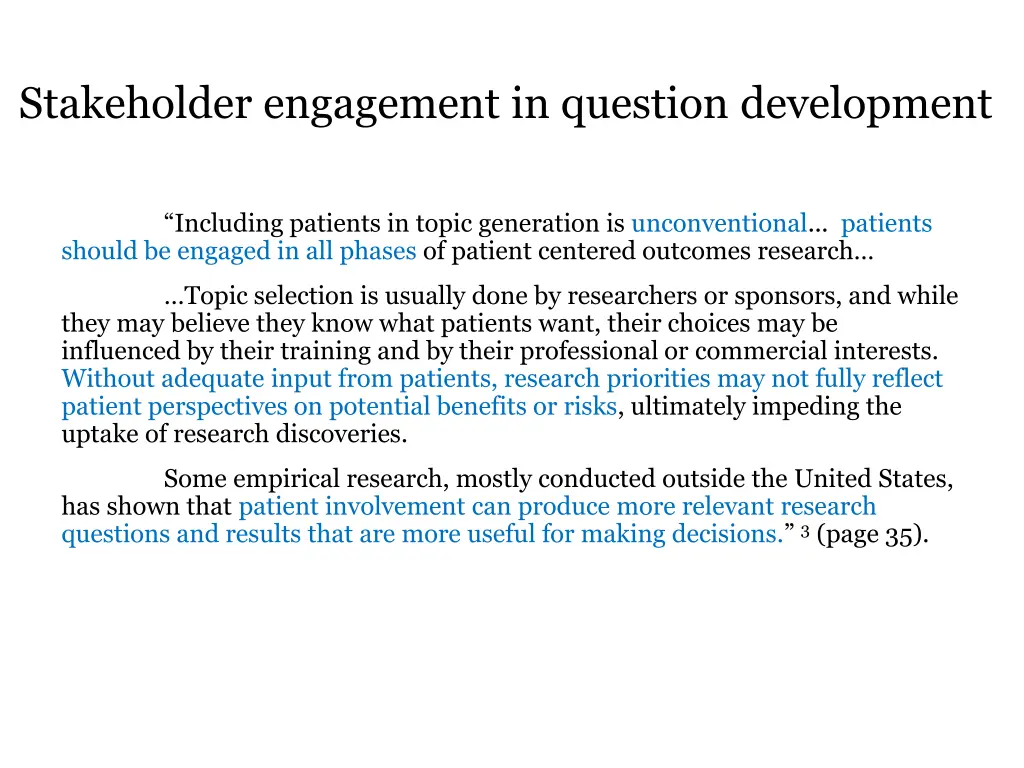 Stakeholder engagement in question development

“Including patients in topic generation is unconventional… patients should be engaged in all phases of patient centered outcomes research…

…Topic selection is usually done by researchers or sponsors, and while they may believe they know what patients want, their choices may be influenced by their training and by their professional or commercial interests. Without adequate input from patients, research priorities may not fully reflect patient perspectives on potential benefits or risks, ultimately impeding the uptake of research discoveries.

Some empirical research, mostly conducted outside the United States, has shown that patient involvement can produce more relevant research questions and results that are more useful for making decisions.” $^3$ (page 35).